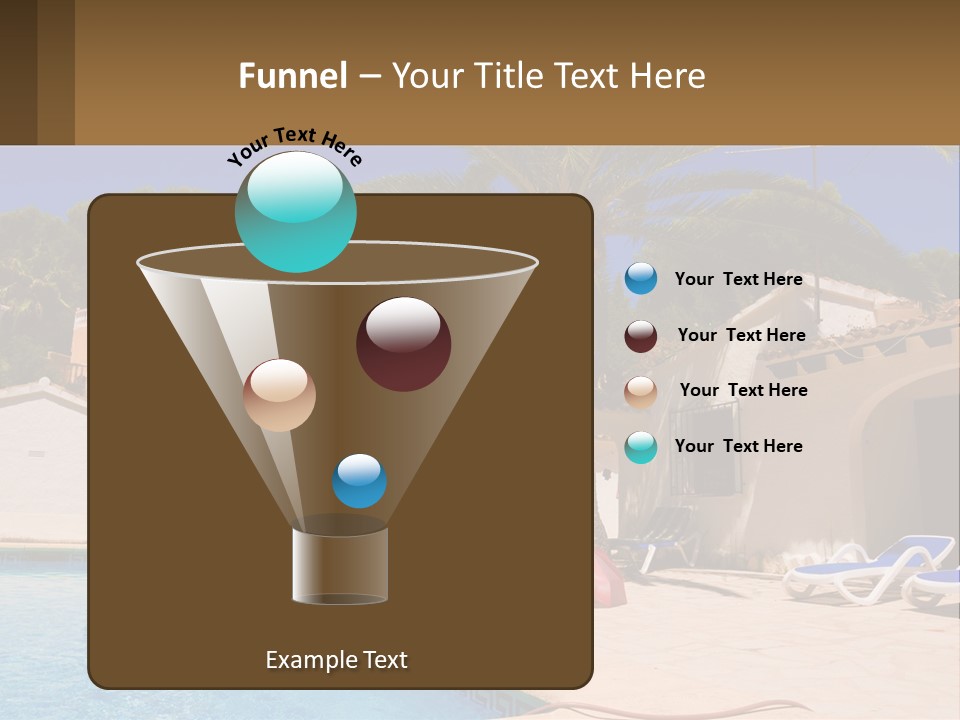 Funnel – Your Title Text Here

Your Text Here

Your Text Here

Your Text Here

Your Text Here

Your Text Here

Example Text